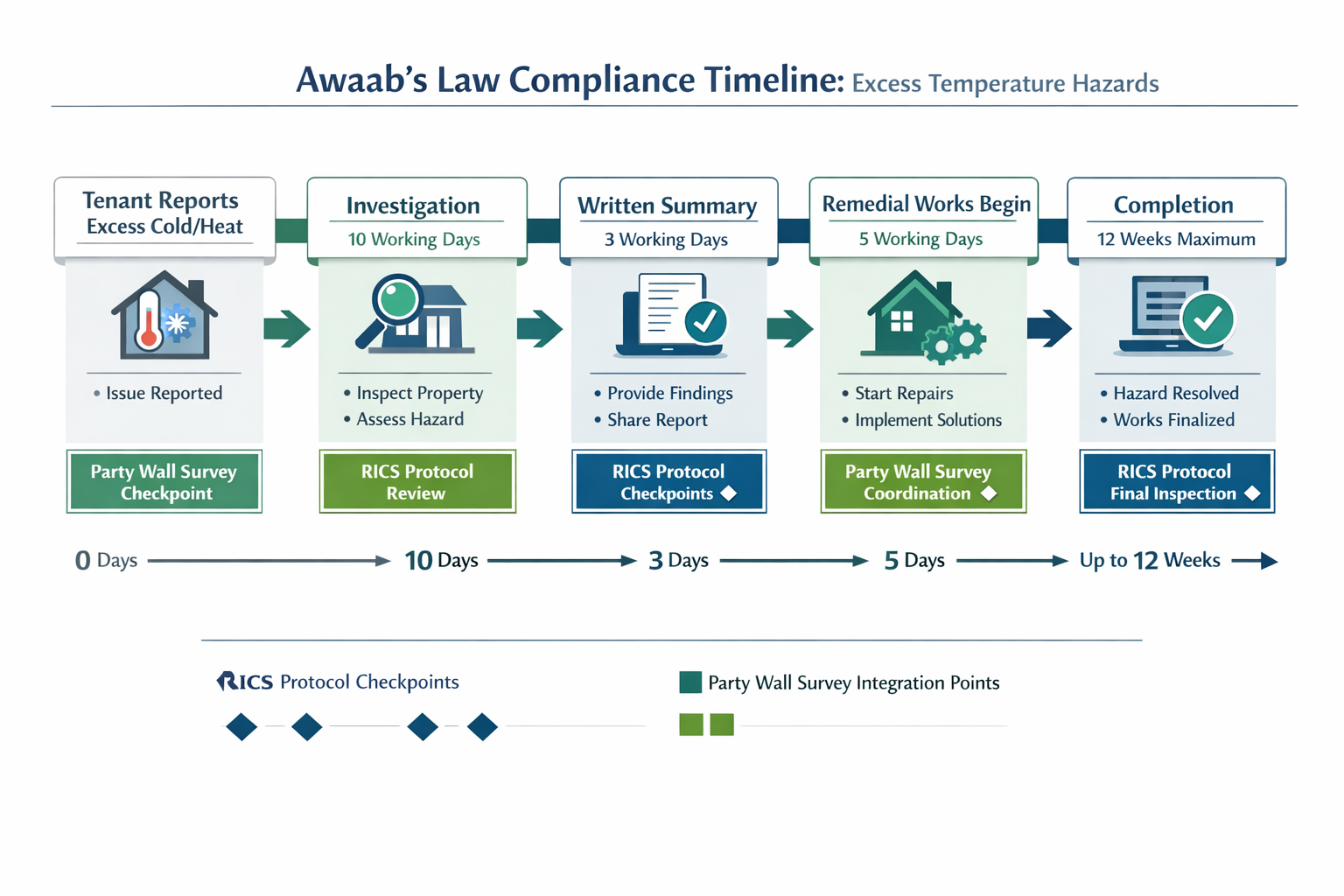 Awaab's Law Compliance Timeline: Excess Temperature Hazards

Tenant Reports Excess Cold/Heat

• Issue Reported

Party Wall Survey Checkpoint

Investigation
10 Working Days

• Inspect Property
• Assess Hazard

RICS Protocol Review

Written Summary
3 Working Days

• Provide Findings
• Share Report

RICS Protocol Checkpoints

Remedial Works Begin
5 Working Days

• Start Repairs
• Implement Solutions

Party Wall Survey Coordination

Completion
12 Weeks Maximum

• Hazard Resolved
• Works Finalized

RICS Protocol Final Inspection

0 Days → 10 Days → 3 Days → 5 Days → Up to 12 Weeks →

RICS Protocol Checkpoints

Party Wall Survey Integration Points